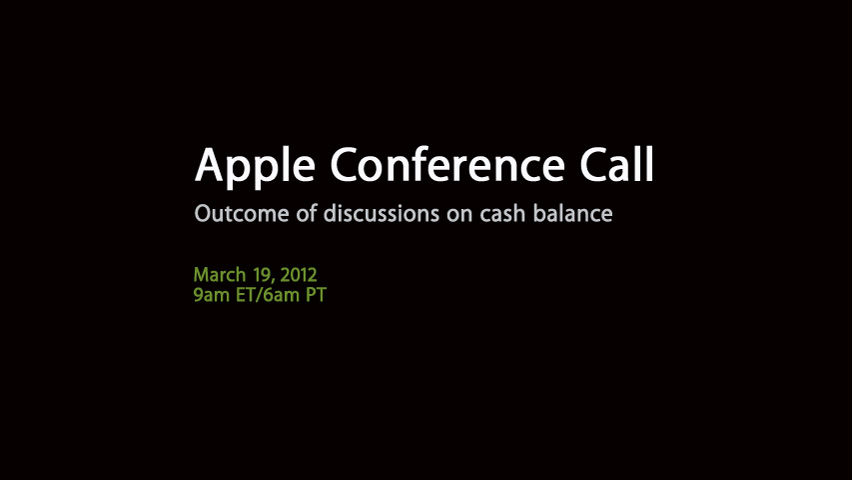 Apple Conference Call

Outcome of discussions on cash balance

March 19, 2012
9am ET/6am PT